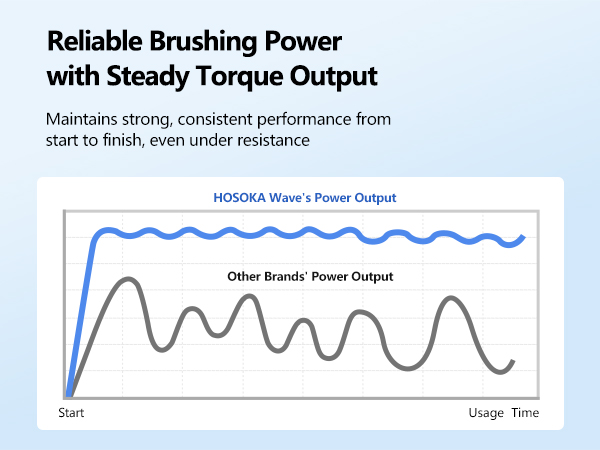 Reliable Brushing Power with Steady Torque Output

Maintains strong, consistent performance from start to finish, even under resistance

HOSOKA Wave's Power Output

Other Brands' Power Output

Start

Usage Time